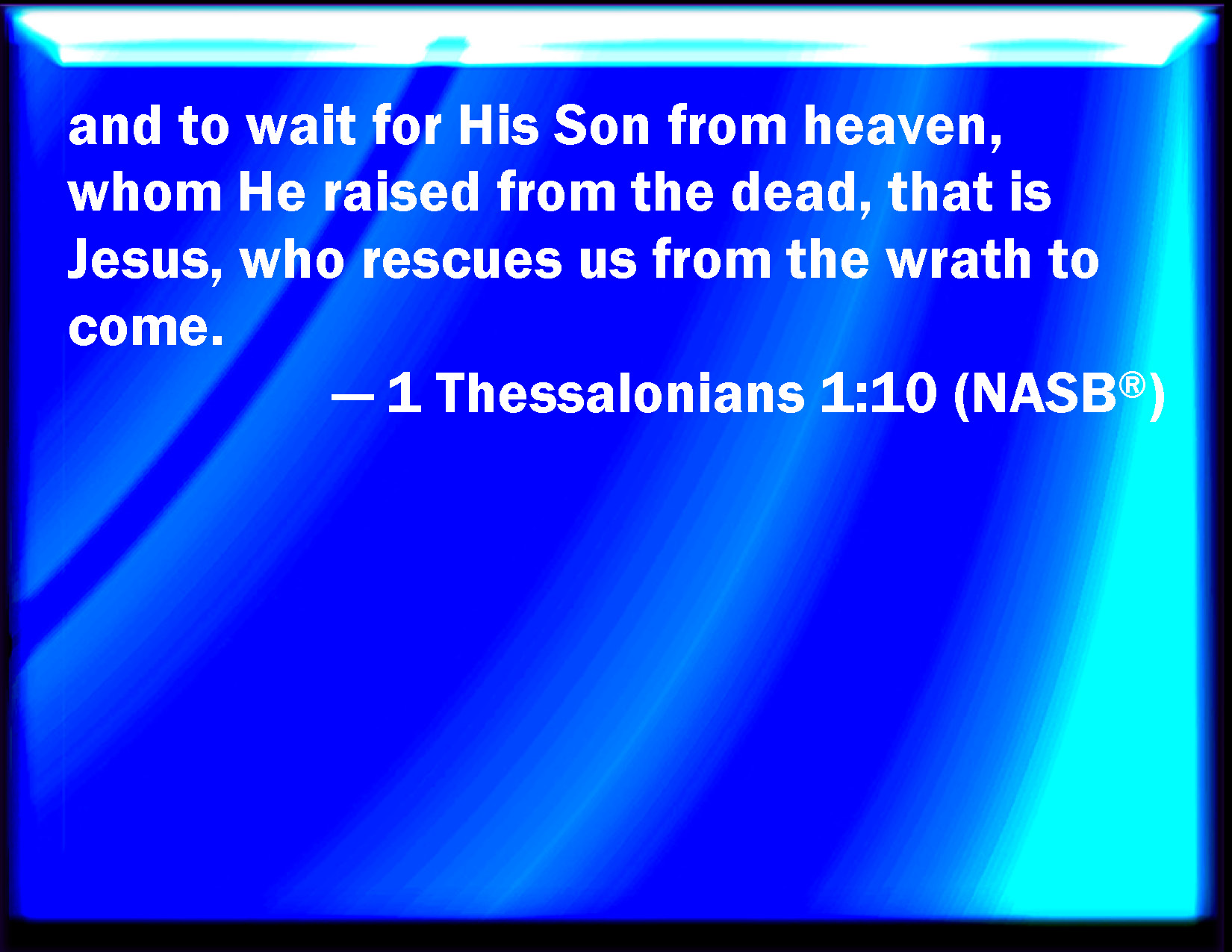 and to wait for His Son from heaven, whom He raised from the dead, that is Jesus, who rescues us from the wrath to come.

— 1 Thessalonians 1:10 (NASB®)